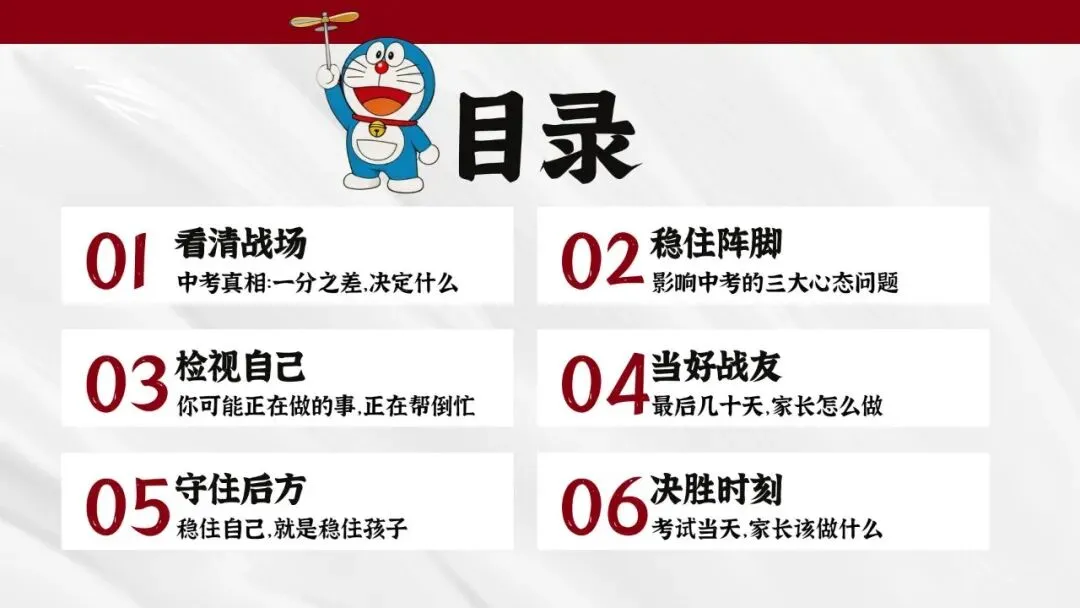 目录

01 看清战场
中考真相:一分之差,决定什么

02 稳住阵脚
影响中考的三大心态问题

03 检视自己
你可能正在做的事,正在帮倒忙

04 当好战友
最后几十天,家长怎么做

05 守住后方
稳住自己,就是稳住孩子

06 决胜时刻
考试当天,家长该做什么